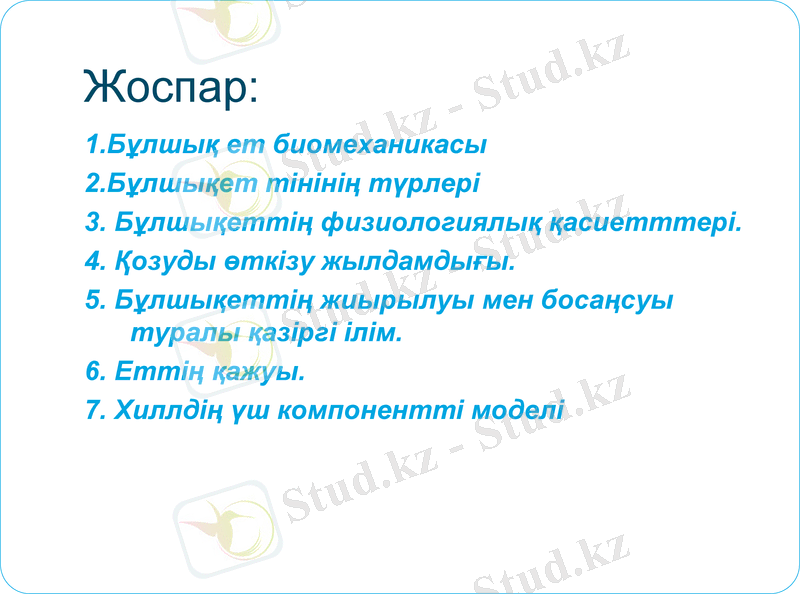 Жоспар:

1.Бұлшық ет биомеханикасы

2.Бұлшықет тінінің түрлері

3. Бұлшықеттің физиологиялық қасиетттері.

4. Қозуды өткізу жылдамдығы.

5. Бұлшықеттің жиырылуы мен босаңсуы туралы қазіргі ілім.

6. Еттің қажуы.

7. Хиллдің үш компонентті моделі

Stud.kz - Stud.kz
Stud.kz - Stud.kz
Stud.kz - Stud.kz
Stud.kz - Stud.kz
Stud.kz